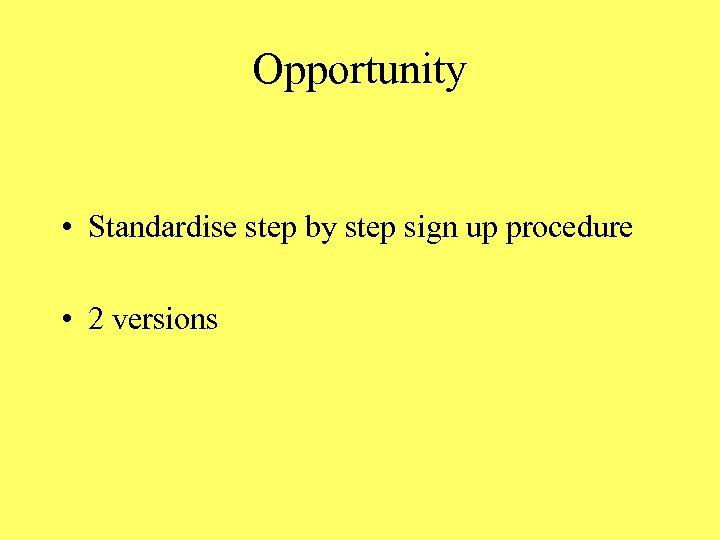 Opportunity

• Standardise step by step sign up procedure

• 2 versions